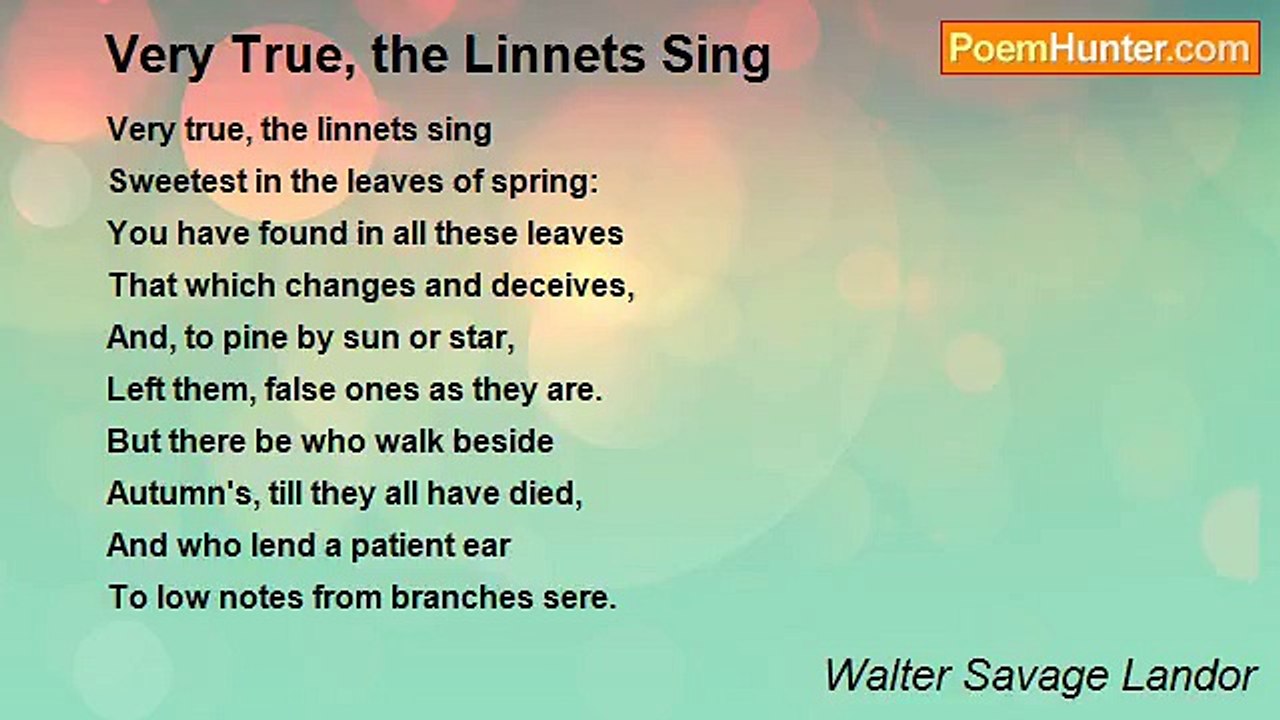 Very True, the Linnets Sing

PoemHunter.com

Very true, the linnets sing
Sweetest in the leaves of spring:
You have found in all these leaves
That which changes and deceives,
And, to pine by sun or star,
Left them, false ones as they are.
But there be who walk beside
Autumn's, till they all have died,
And who lend a patient ear
To low notes from branches sere.

Walter Savage Landor